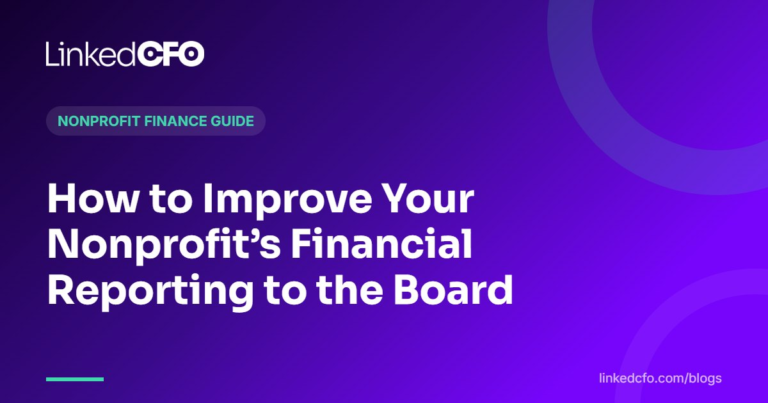 LinkedCFO

NONPROFIT FINANCE GUIDE

How to Improve Your Nonprofit's Financial Reporting to the Board

linkedcfo.com/blogs